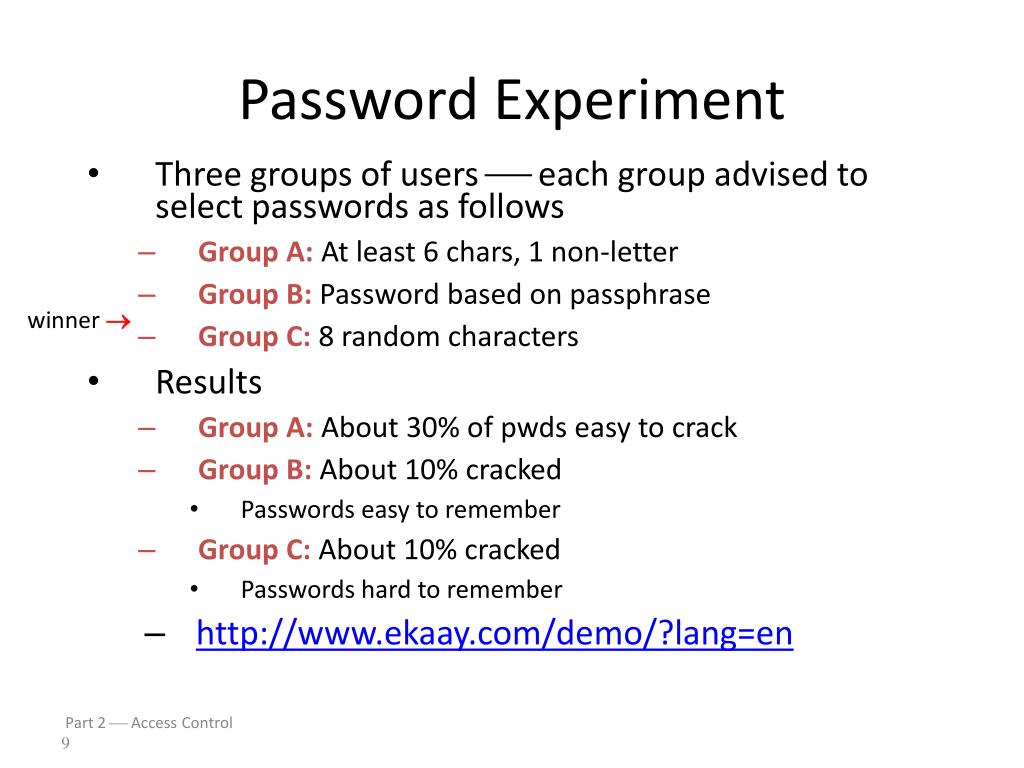 Password Experiment

• Three groups of users — each group advised to select passwords as follows

– Group A: At least 6 chars, 1 non-letter

– Group B: Password based on passphrase

winner → – Group C: 8 random characters

• Results

– Group A: About 30% of pwds easy to crack

– Group B: About 10% cracked

• Passwords easy to remember

– Group C: About 10% cracked

• Passwords hard to remember

– http://www.ekaay.com/demo/?lang=en

Part 2 — Access Control
9